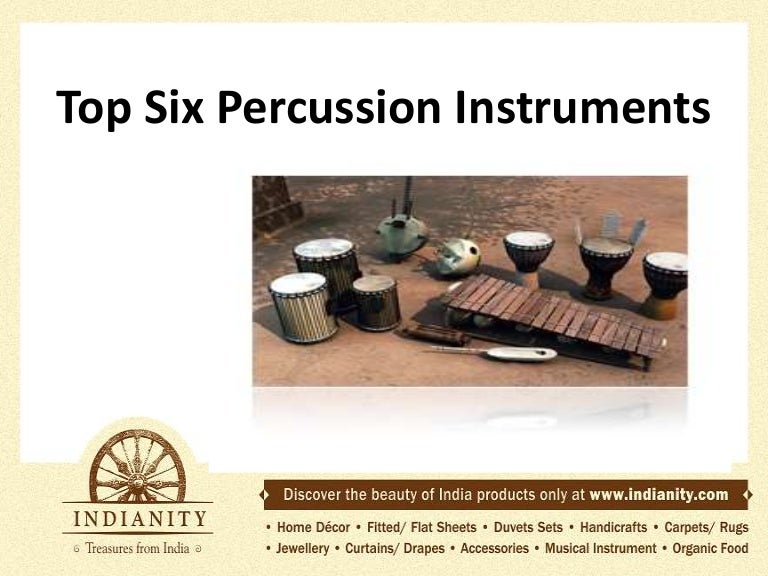 Top Six Percussion Instruments

INDIANITY
Treasures from India

Discover the beauty of India products only at www.indianity.com

• Home Décor • Fitted/ Flat Sheets • Duvets Sets • Handicrafts • Carpets/ Rugs
• Jewellery • Curtains/ Drapes • Accessories • Musical Instrument • Organic Food